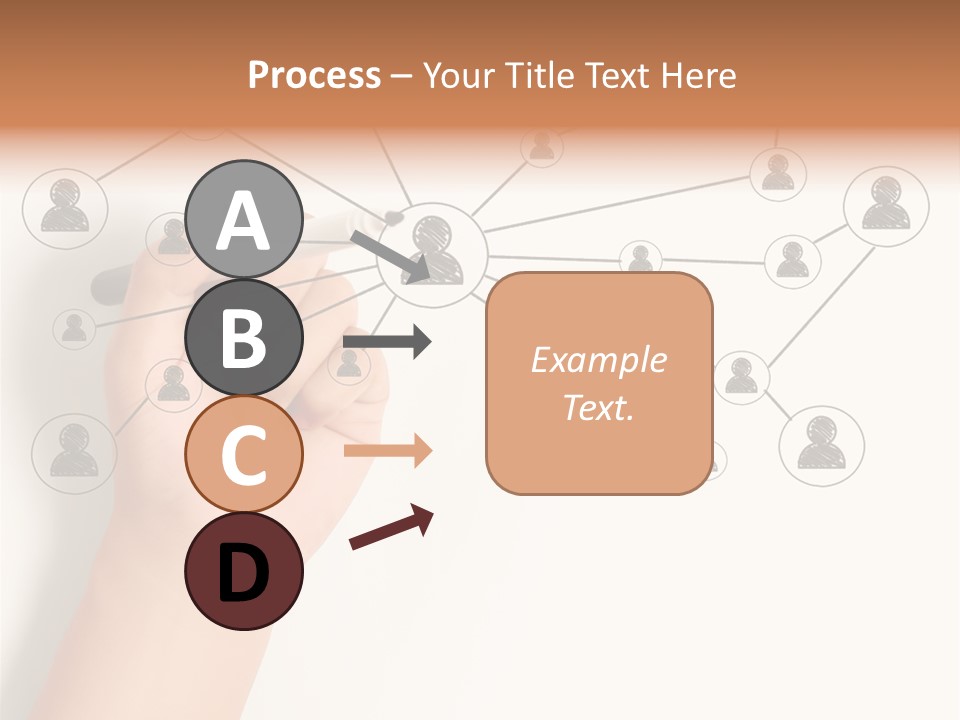 Process – Your Title Text Here

A

B

C

D

Example Text.